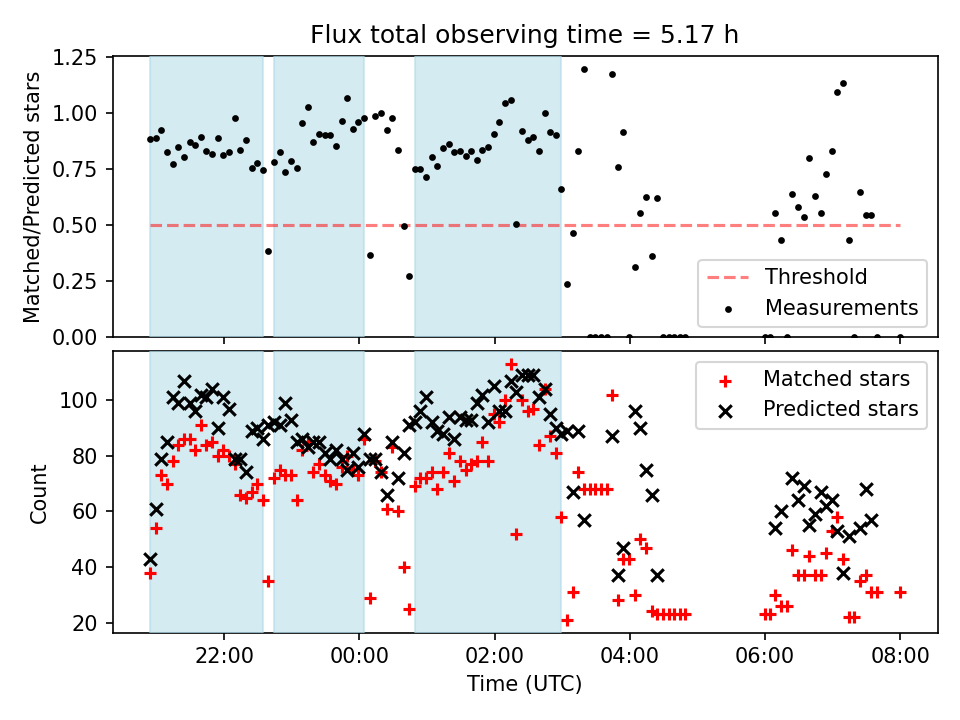 Flux total observing time = 5.17 h

Matched/Predicted stars

1.25
1.00
0.75
0.50
0.25
0.00

Threshold
Measurements

Count

100
80
60
40
20

Matched stars
Predicted stars

22:00
00:00
02:00
04:00
06:00
08:00

Time (UTC)